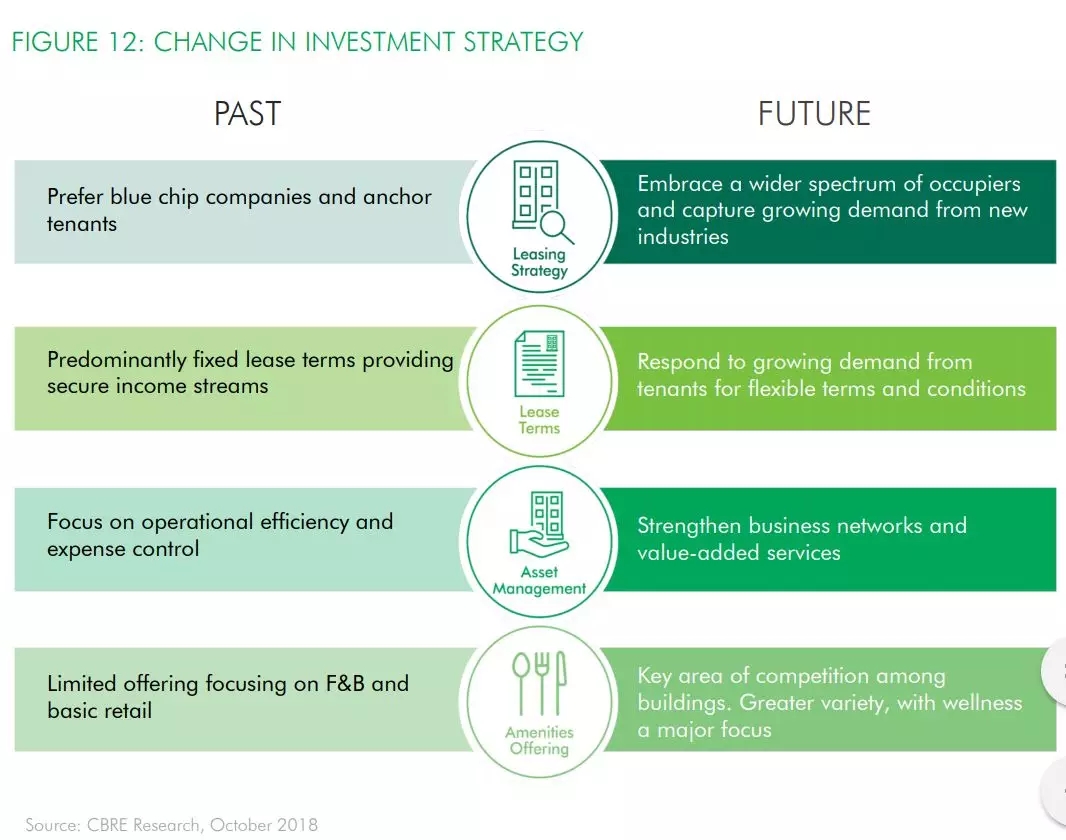 FIGURE 12: CHANGE IN INVESTMENT STRATEGY

PAST

FUTURE

Prefer blue chip companies and anchor tenants

Leasing Strategy

Embrace a wider spectrum of occupiers and capture growing demand from new industries

Predominantly fixed lease terms providing secure income streams

Lease Terms

Respond to growing demand from tenants for flexible terms and conditions

Focus on operational efficiency and expense control

Asset Management

Strengthen business networks and value-added services

Limited offering focusing on F&B and basic retail

Amenities Offering

Key area of competition among buildings. Greater variety, with wellness a major focus

Source: CBRE Research, October 2018